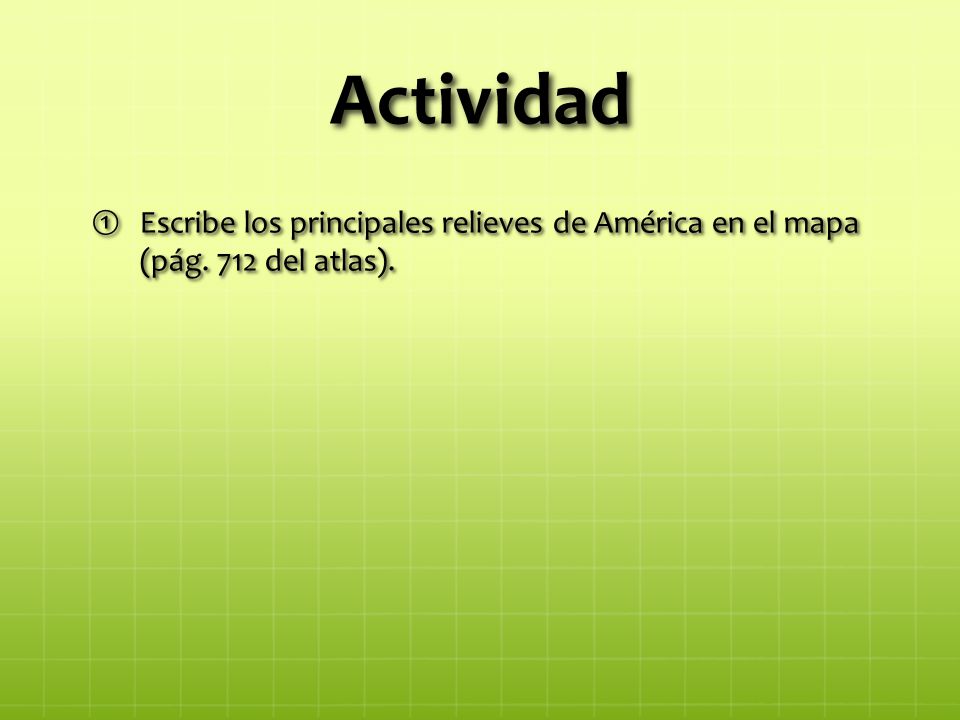 Actividad

① Escribe los principales relieves de América en el mapa (pág. 712 del atlas).